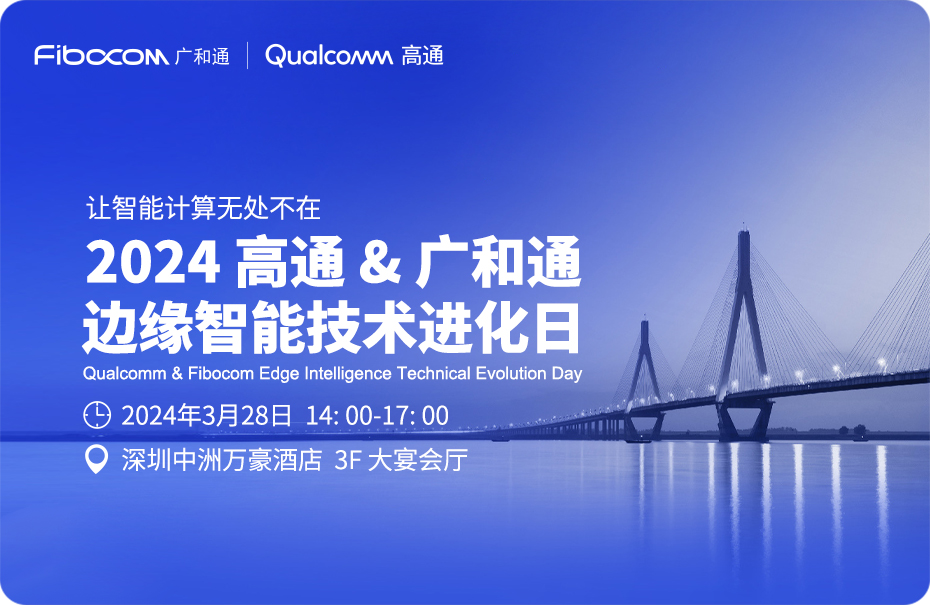 Fibocom 广和通 | Qualcomm 高通

让智能计算无处不在

2024 高通 & 广和通
边缘智能技术进化日

Qualcomm & Fibocom Edge Intelligence Technical Evolution Day

2024年3月28日 14: 00-17: 00

深圳中洲万豪酒店 3F 大宴会厅